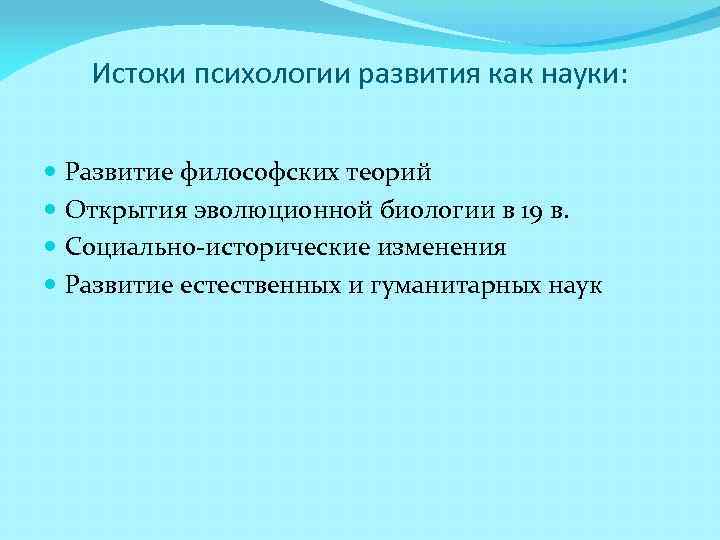 Истоки психологии развития как науки:

- Развитие философских теорий
- Открытия эволюционной биологии в 19 в.
- Социально-исторические изменения
- Развитие естественных и гуманитарных наук